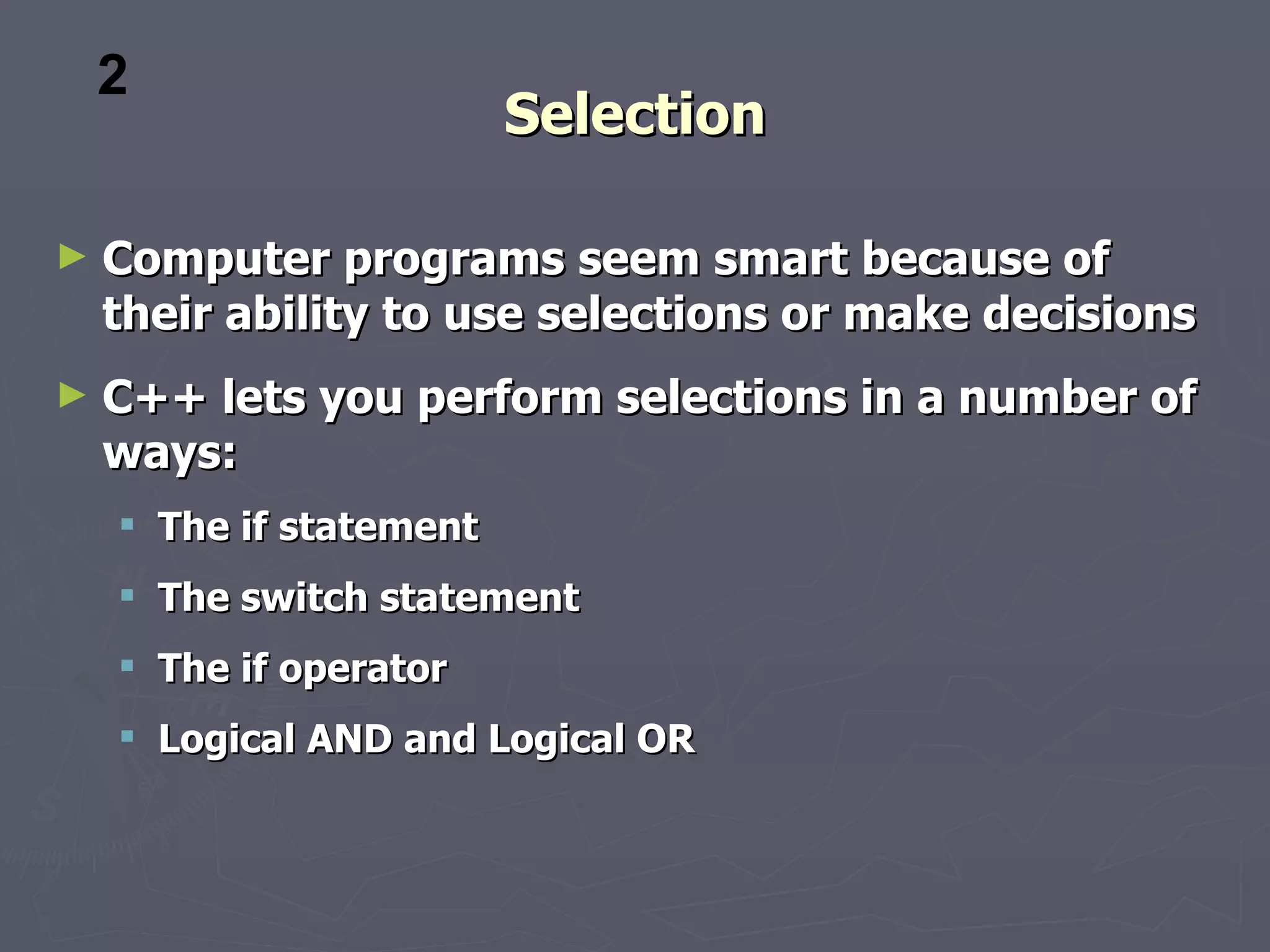 2

Selection

► Computer programs seem smart because of their ability to use selections or make decisions

► C++ lets you perform selections in a number of ways:

▪ The if statement

▪ The switch statement

▪ The if operator

▪ Logical AND and Logical OR